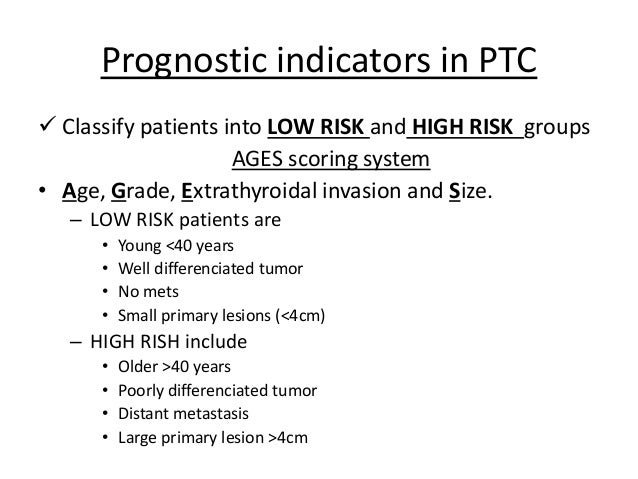 Prognostic indicators in PTC

✓ Classify patients into LOW RISK and HIGH RISK groups

AGES scoring system

• Age, Grade, Extrathyroidal invasion and Size.
  – LOW RISK patients are
    • Young <40 years
    • Well differenciated tumor
    • No mets
    • Small primary lesions (<4cm)
  – HIGH RISH include
    • Older >40 years
    • Poorly differenciated tumor
    • Distant metastasis
    • Large primary lesion >4cm